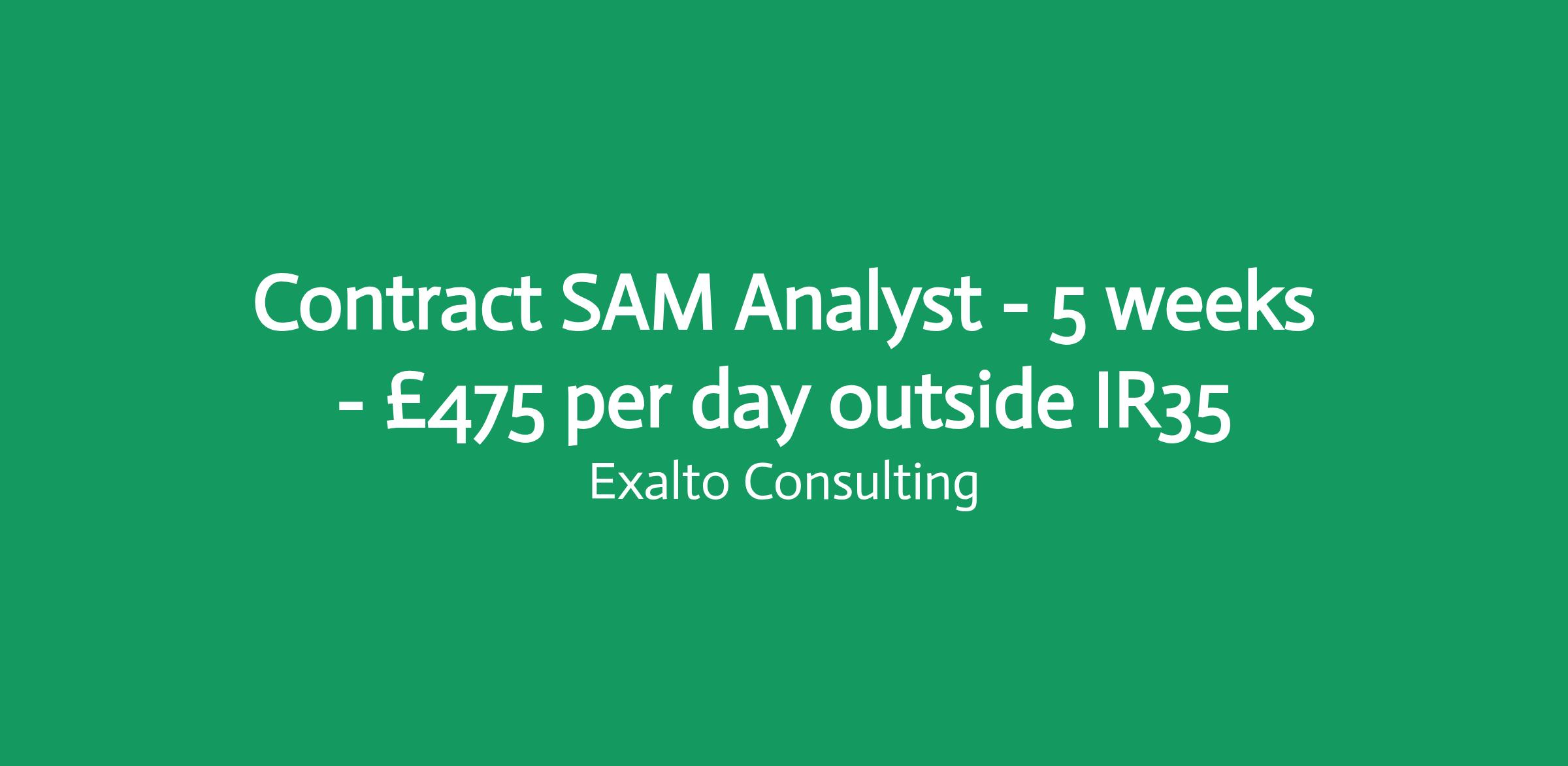 Contract SAM Analyst - 5 weeks - £475 per day outside IR35

Exalto Consulting